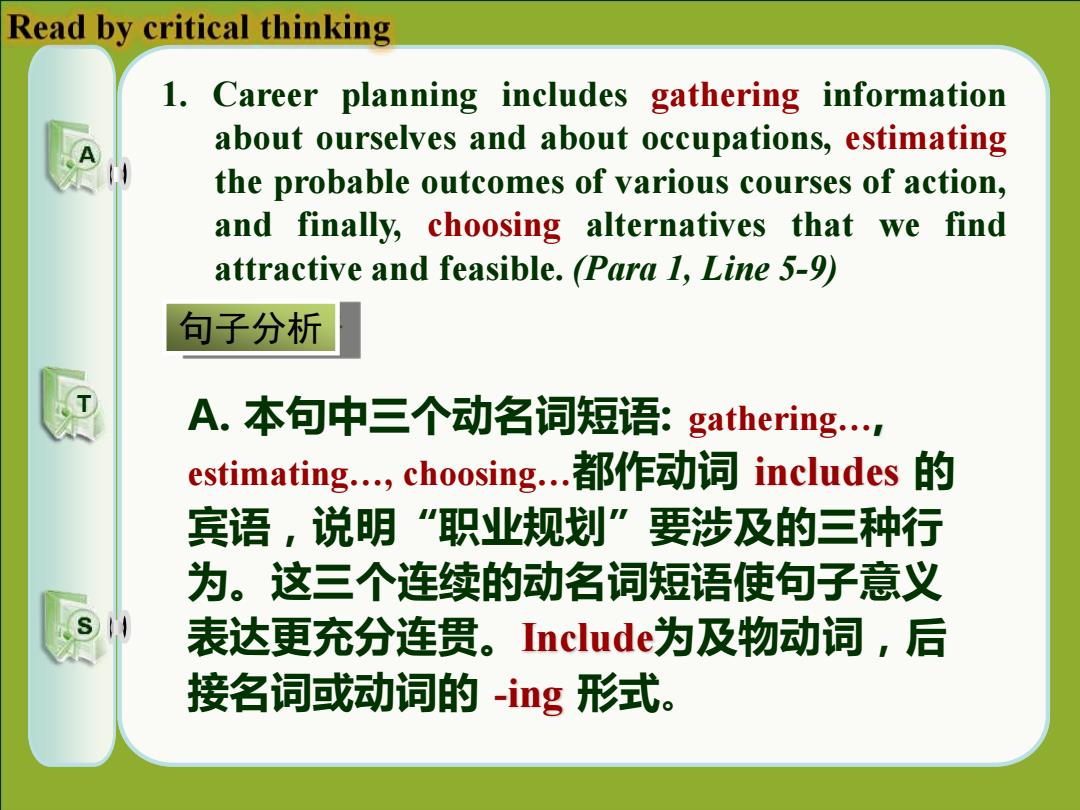 Read by critical thinking

A

T

S

1. Career planning includes gathering information about ourselves and about occupations, estimating the probable outcomes of various courses of action, and finally, choosing alternatives that we find attractive and feasible. (Para 1, Line 5-9)

句子分析

A. 本句中三个动名词短语: gathering…, estimating…, choosing…都作动词 includes 的宾语，说明“职业规划”要涉及的三种行为。这三个连续的动名词短语使句子意义表达更充分连贯。Include为及物动词，后接名词或动词的 -ing 形式。